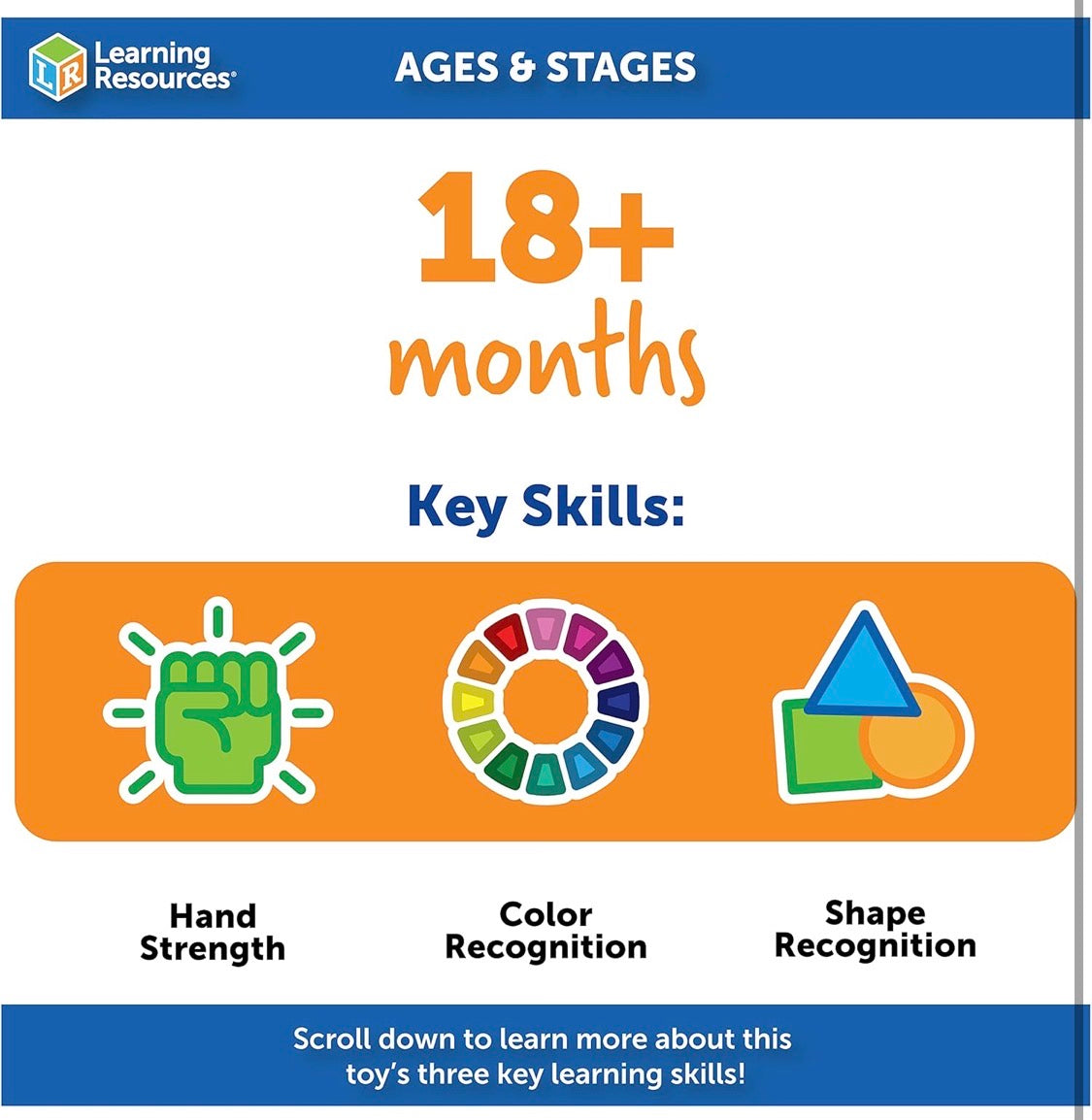 LR Learning Resources®

AGES & STAGES

18+ months

Key Skills:

Hand Strength

Color Recognition

Shape Recognition

Scroll down to learn more about this toy's three key learning skills!